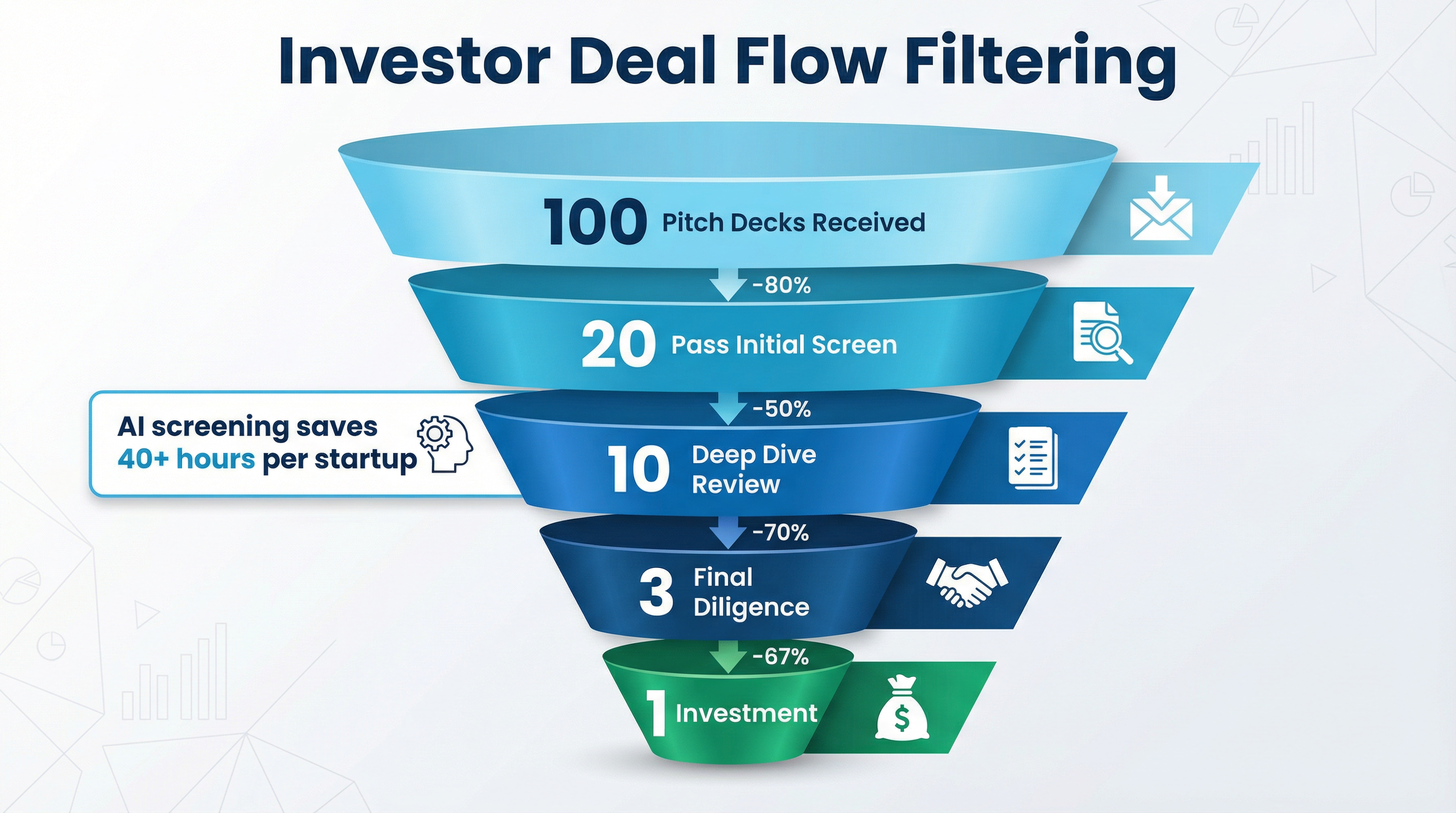 Investor Deal Flow Filtering

100 Pitch Decks Received

-80%

20 Pass Initial Screen

-50%

AI screening saves 40+ hours per startup

10 Deep Dive Review

-70%

3 Final Diligence

-67%

1 Investment

$